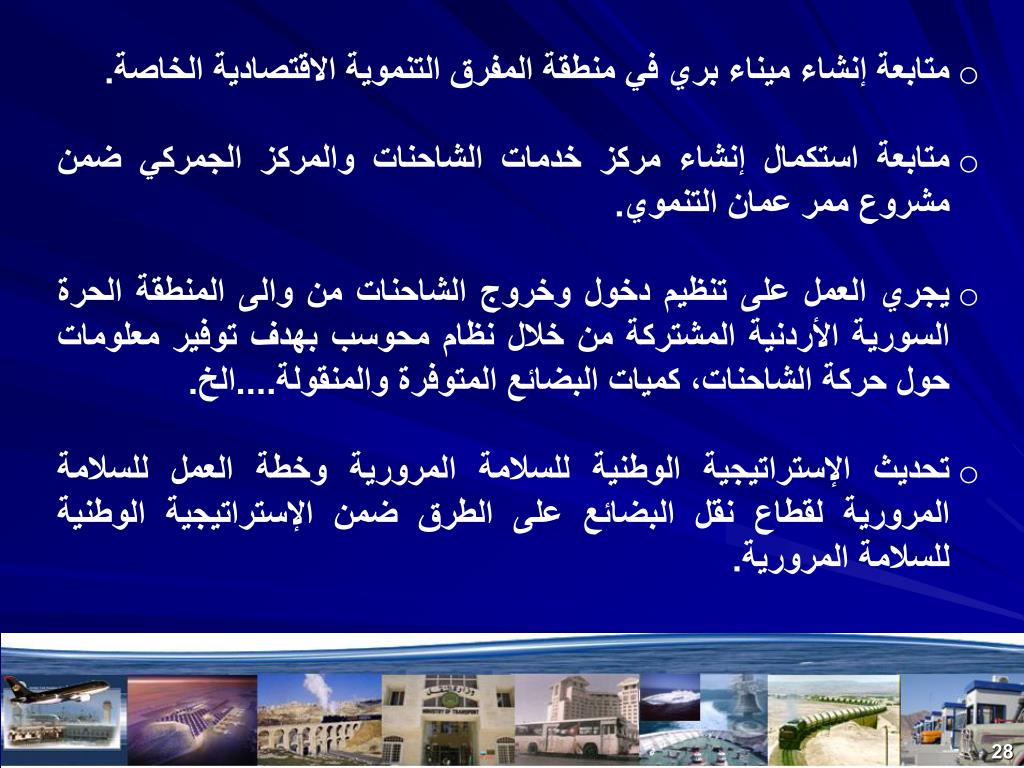 o متابعة إنشاء ميناء بري في منطقة المفرق التنموية الاقتصادية الخاصة.

o متابعة استكمال إنشاء مركز خدمات الشاحنات والمركز الجمركي ضمن مشروع ممر عمان التنموي.

o يجري العمل على تنظيم دخول وخروج الشاحنات من والى المنطقة الحرة السورية الأردنية المشتركة من خلال نظام محوسب بهدف توفير معلومات حول حركة الشاحنات، كميات البضائع المتوفرة والمنقولة....الخ.

o تحديث الإستراتيجية الوطنية للسلامة المرورية وخطة العمل للسلامة المرورية لقطاع نقل البضائع على الطرق ضمن الإستراتيجية الوطنية للسلامة المرورية.

28